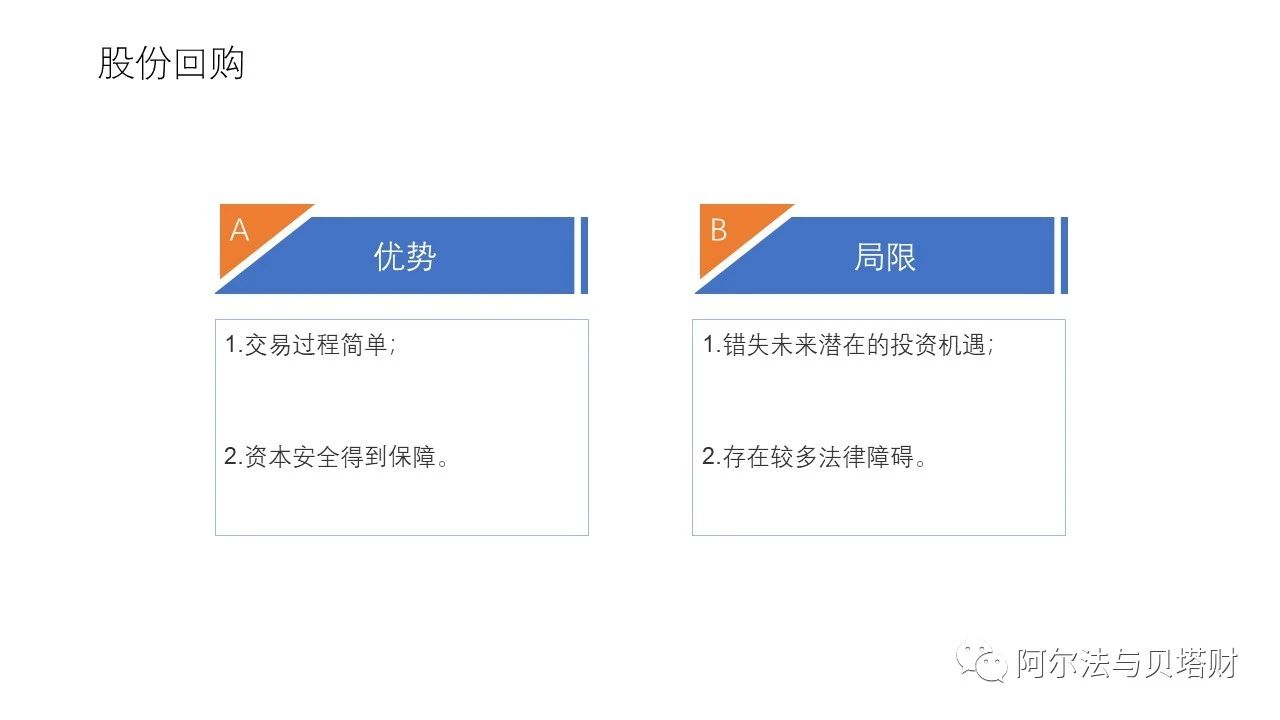 股份回购

A
优势

1.交易过程简单;

2.资本安全得到保障。

B
局限

1.错失未来潜在的投资机遇;

2.存在较多法律障碍。

阿尔法与贝塔财